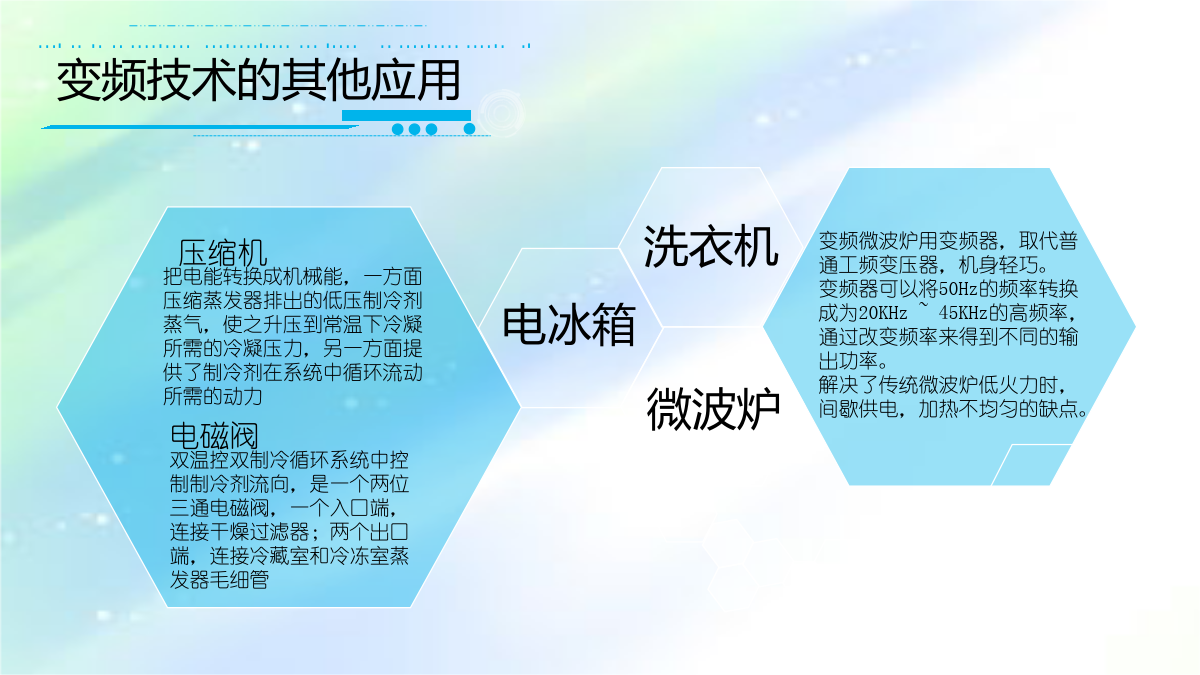 变频技术的其他应用

压缩机
把电能转换成机械能，一方面压缩蒸发器排出的低压制冷剂蒸气，使之升压到常温下冷凝所需的冷凝压力，另一方面提供了制冷剂在系统中循环流动所需的动力

电磁阀
双温控双制冷循环系统中控制制冷剂流向，是一个两位三通电磁阀，一个入口端，连接干燥过滤器；两个出口端，连接冷藏室和冷冻室蒸发器毛细管

电冰箱

洗衣机

微波炉

变频微波炉用变频器，取代普通工频变压器，机身轻巧。
变频器可以将50Hz的频率转换成为20KHz ~ 45KHz的高频率，通过改变频率来得到不同的输出功率。
解决了传统微波炉低火力时，间歇供电，加热不均匀的缺点。